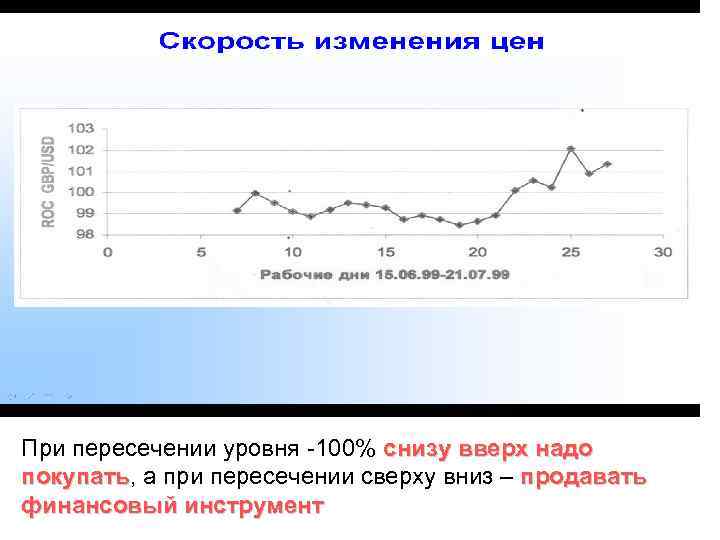 Скорость изменения цен

ROC GBP/USD

103
102
101
100
99
98

0 5 10 15 20 25 30

Рабочие дни 15.06.99-21.07.99

При пересечении уровня -100% снизу вверх надо покупать, а при пересечении сверху вниз – продавать финансовый инструмент